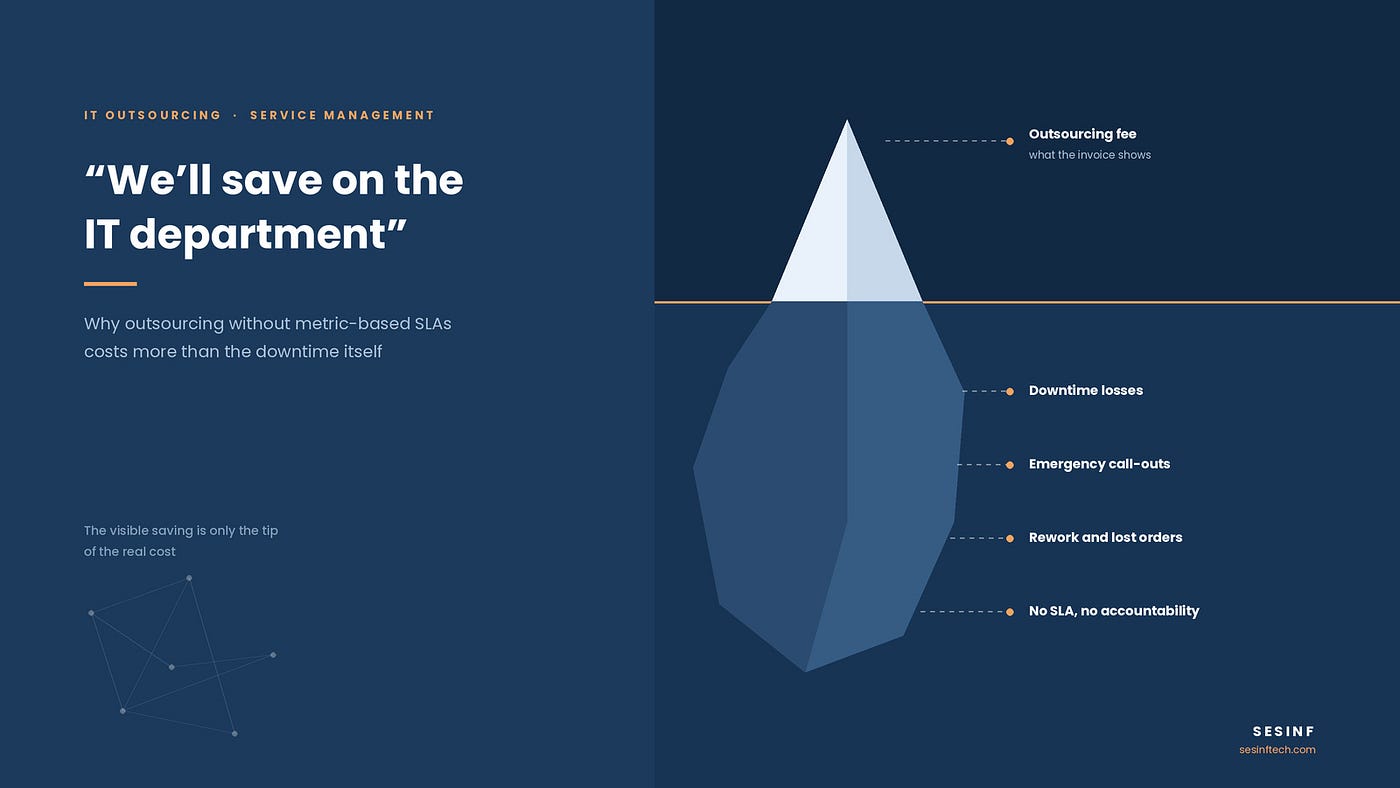 IT OUTSOURCING · SERVICE MANAGEMENT

“We’ll save on the IT department”

Why outsourcing without metric-based SLAs costs more than the downtime itself

The visible saving is only the tip of the real cost

Outsourcing fee
what the invoice shows

Downtime losses

Emergency call-outs

Rework and lost orders

No SLA, no accountability

SESINF
sesinftech.com